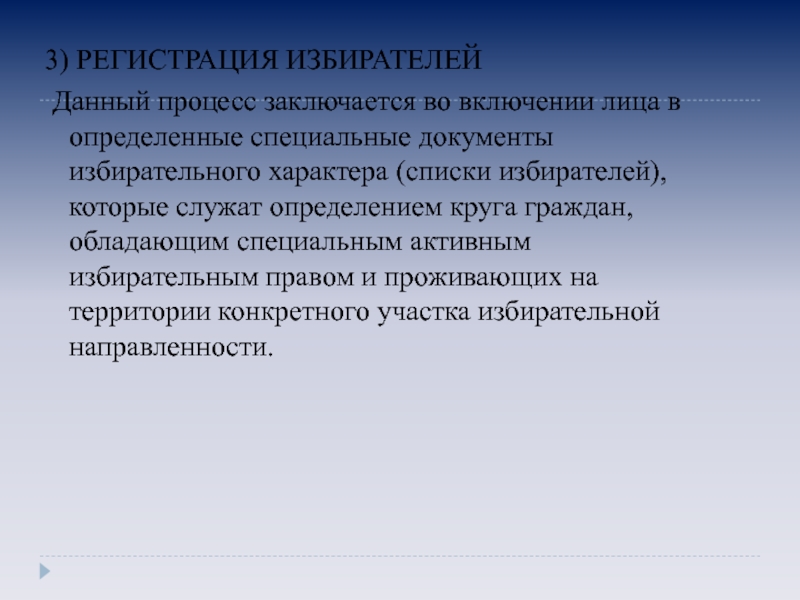 3) РЕГИСТРАЦИЯ ИЗБИРАТЕЛЕЙ

Данный процесс заключается во включении лица в определенные специальные документы избирательного характера (списки избирателей), которые служат определением круга граждан, обладающим специальным активным избирательным правом и проживающих на территории конкретного участка избирательной направленности.